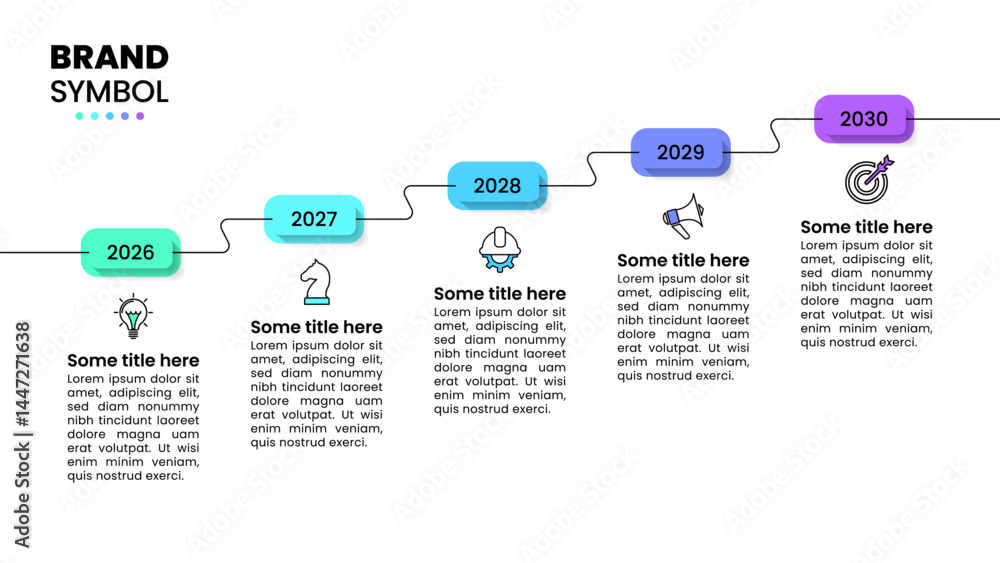 BRAND
SYMBOL

2026

Some title here
Lorem ipsum dolor sit amet, adipiscing elit, sed diam nonummy nibh tincidunt laoreet dolore magna uam erat volutpat. Ut wisi enim minim veniam, quis nostrud exerci.

2027

Some title here
Lorem ipsum dolor sit amet, adipiscing elit, sed diam nonummy nibh tincidunt laoreet dolore magna uam erat volutpat. Ut wisi enim minim veniam, quis nostrud exerci.

2028

Some title here
Lorem ipsum dolor sit amet, adipiscing elit, sed diam nonummy nibh tincidunt laoreet dolore magna uam erat volutpat. Ut wisi enim minim veniam, quis nostrud exerci.

2029

Some title here
Lorem ipsum dolor sit amet, adipiscing elit, sed diam nonummy nibh tincidunt laoreet dolore magna uam erat volutpat. Ut wisi enim minim veniam, quis nostrud exerci.

2030

Some title here
Lorem ipsum dolor sit amet, adipiscing elit, sed diam nonummy nibh tincidunt laoreet dolore magna uam erat volutpat. Ut wisi enim minim veniam, quis nostrud exerci.

Adobe Stock | #1447271638